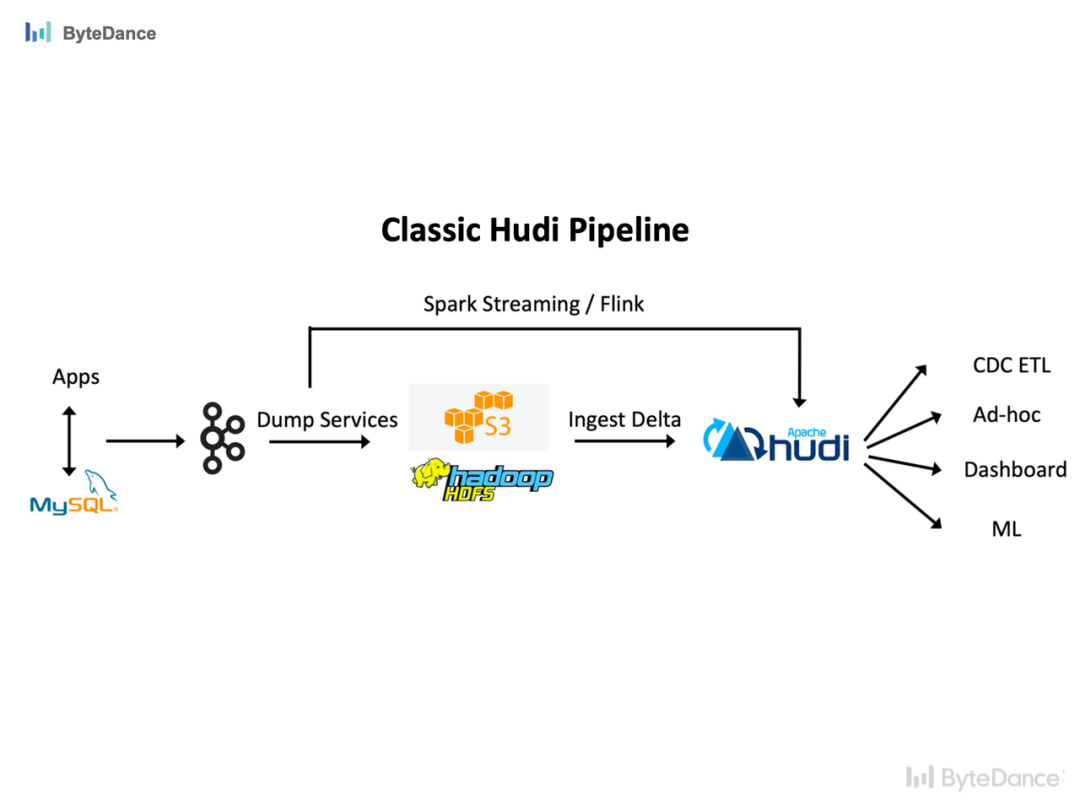 ByteDance

Classic Hudi Pipeline

Spark Streaming / Flink

Apps

MySQL

Dump Services

S3

hadoop HDFS

Ingest Delta

Apache hudi

CDC ETL

Ad-hoc

Dashboard

ML

ByteDance